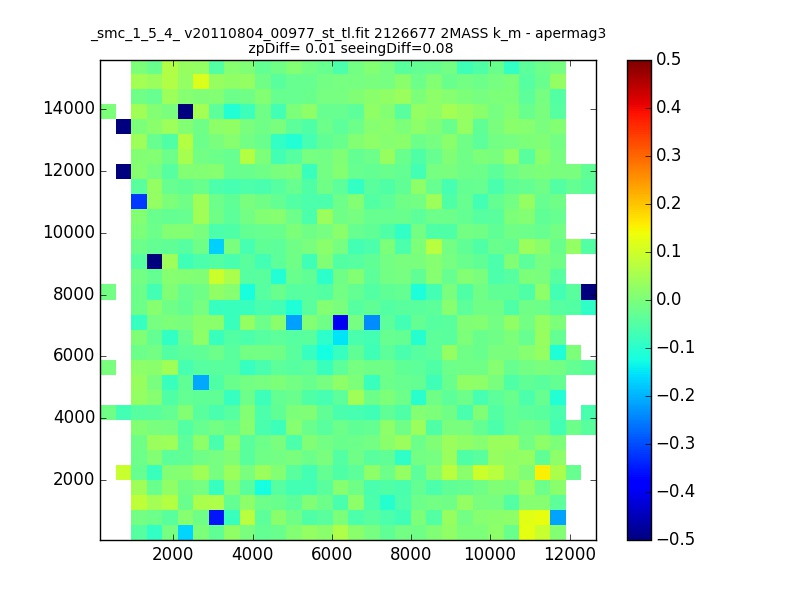 _smc_1_5_4_ v20110804_00977_st_tl.fit 2126677 2MASS k_m - apermag3
zpDiff= 0.01 seeingDiff=0.08

14000
12000
10000
8000
6000
4000
2000

2000 4000 6000 8000 10000 12000

0.5
0.4
0.3
0.2
0.1
0.0
−0.1
−0.2
−0.3
−0.4
−0.5